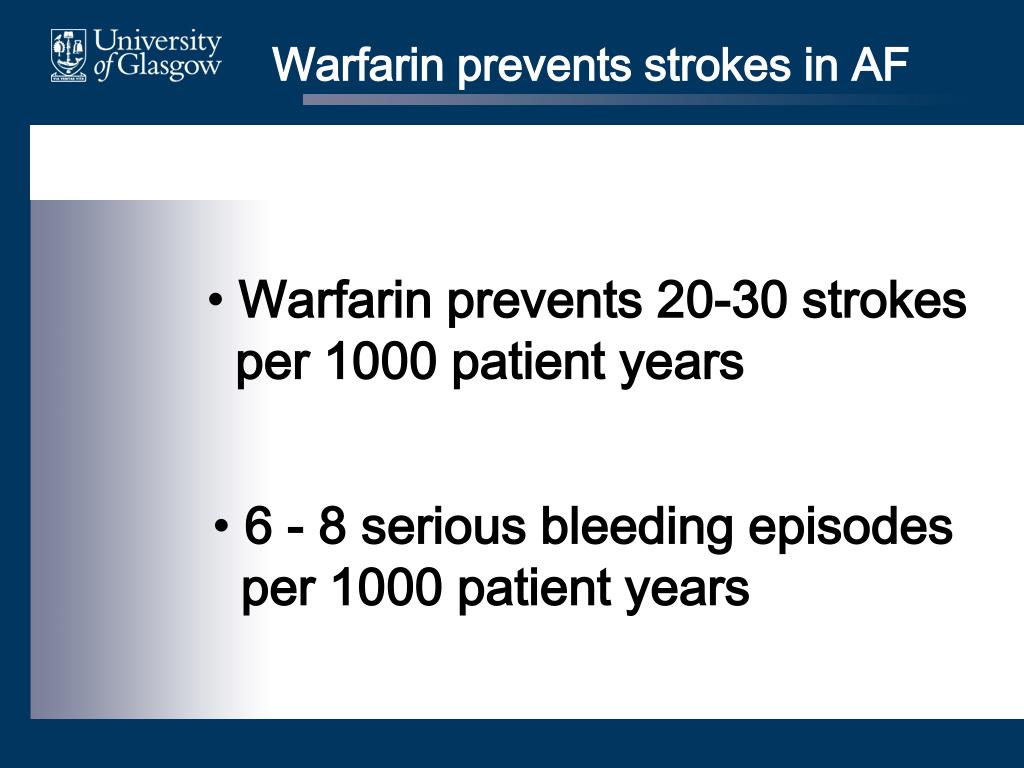 University of Glasgow

Warfarin prevents strokes in AF

• Warfarin prevents 20-30 strokes per 1000 patient years

• 6 - 8 serious bleeding episodes per 1000 patient years